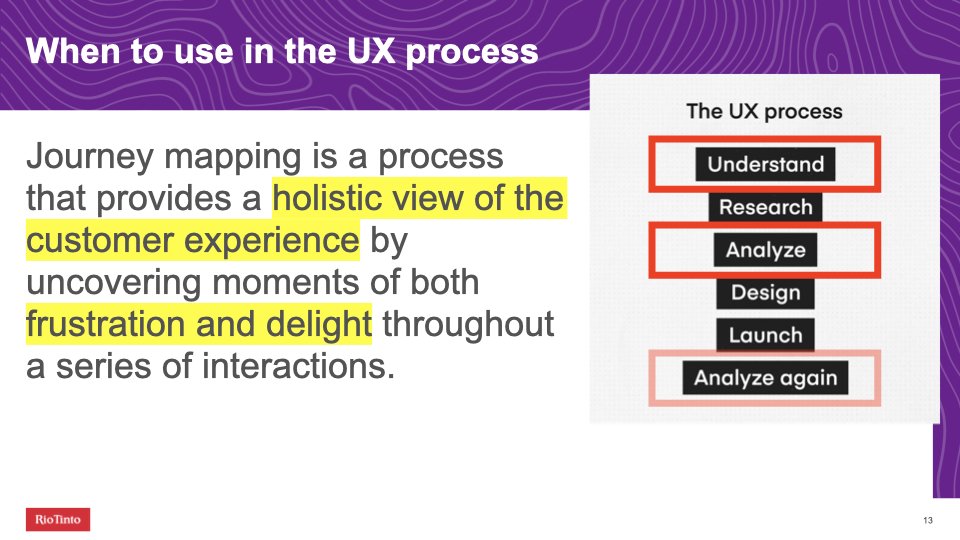 When to use in the UX process

Journey mapping is a process that provides a holistic view of the customer experience by uncovering moments of both frustration and delight throughout a series of interactions.

The UX process

Understand

Research

Analyze

Design

Launch

Analyze again

RioTinto

13